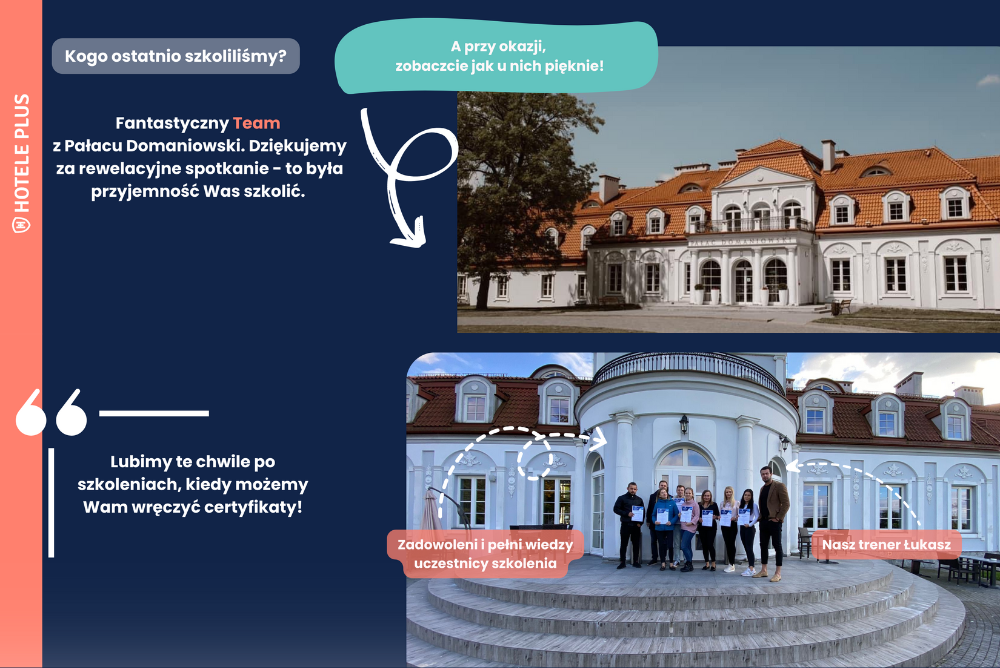 HOTELE PLUS

Kogo ostatnio szkoliliśmy?

A przy okazji, zobaczcie jak u nich pięknie!

Fantastyczny Team z Pałacu Domaniowski. Dziękujemy za rewelacyjne spotkanie - to była przyjemność Was szkolić.

Lubimy te chwile po szkoleniach, kiedy możemy Wam wręczyć certyfikaty!

Zadowoleni i pełni wiedzy uczestnicy szkolenia

Nasz trener Łukasz